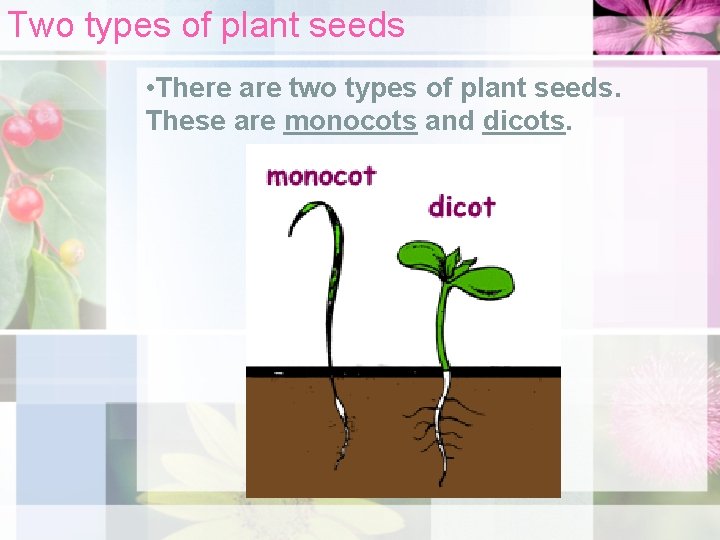 Two types of plant seeds

•There are two types of plant seeds. These are monocots and dicots.

monocot

dicot